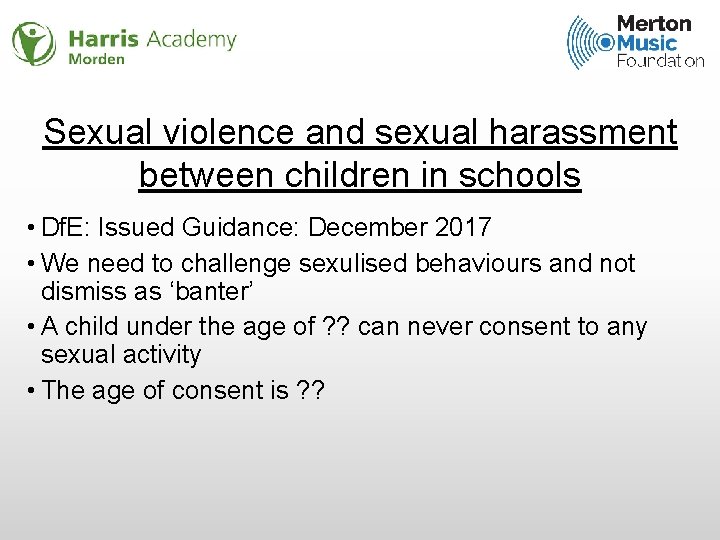 Harris Academy
Morden

Merton
Music
Foundation

Sexual violence and sexual harassment between children in schools

• DfE: Issued Guidance: December 2017
• We need to challenge sexulised behaviours and not dismiss as 'banter'
• A child under the age of ?? can never consent to any sexual activity
• The age of consent is ??